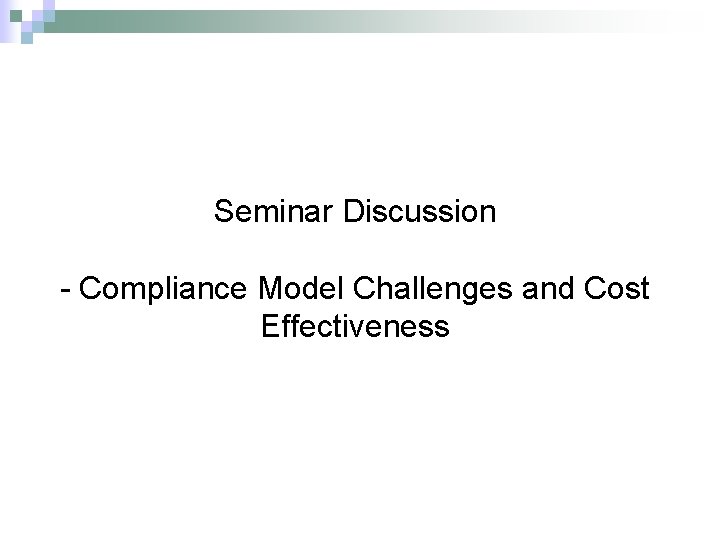 Seminar Discussion

- Compliance Model Challenges and Cost Effectiveness